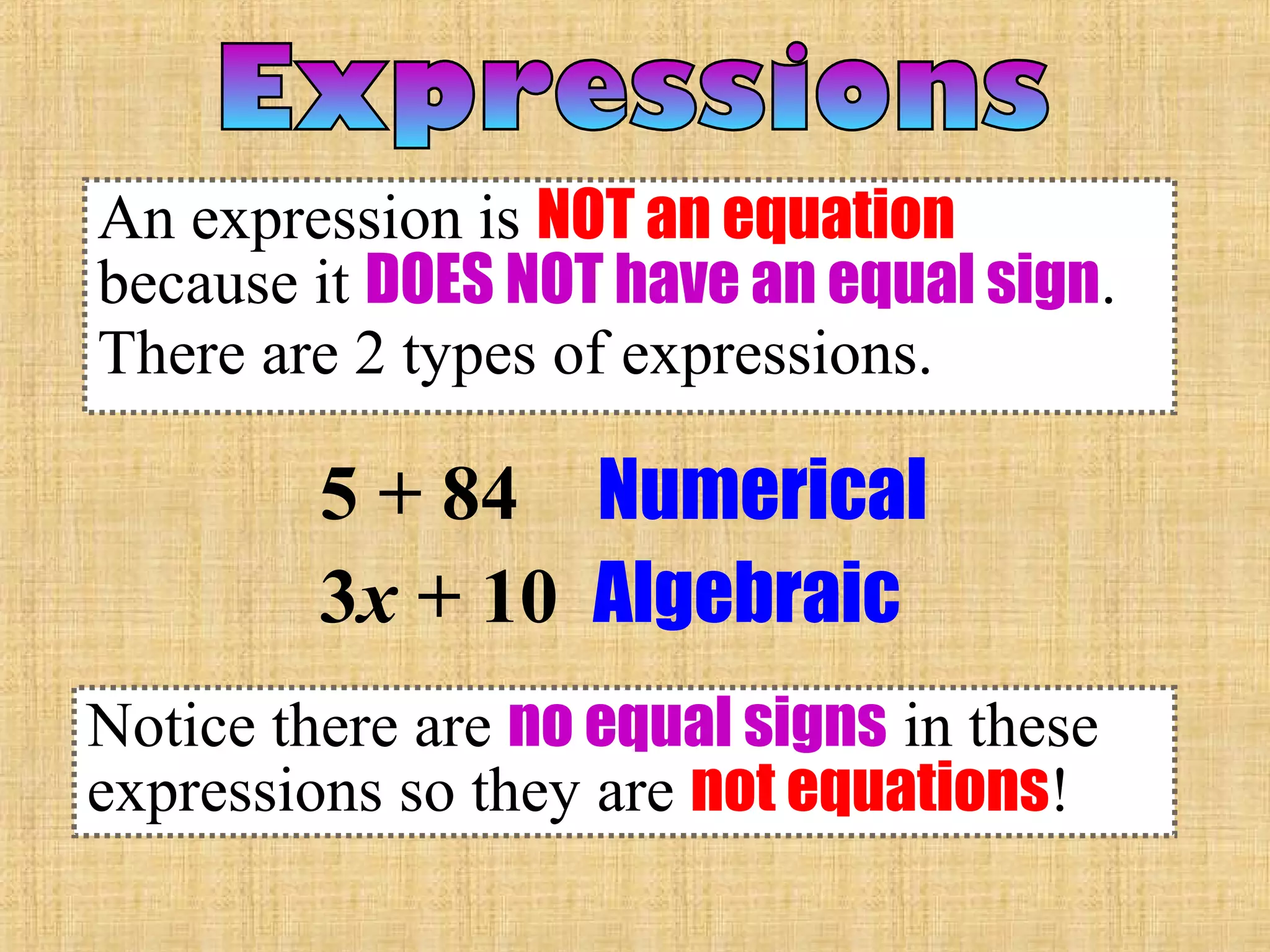 Expressions

An expression is NOT an equation because it DOES NOT have an equal sign. There are 2 types of expressions.

$5 + 84$ Numerical

$3x + 10$ Algebraic

Notice there are no equal signs in these expressions so they are not equations!